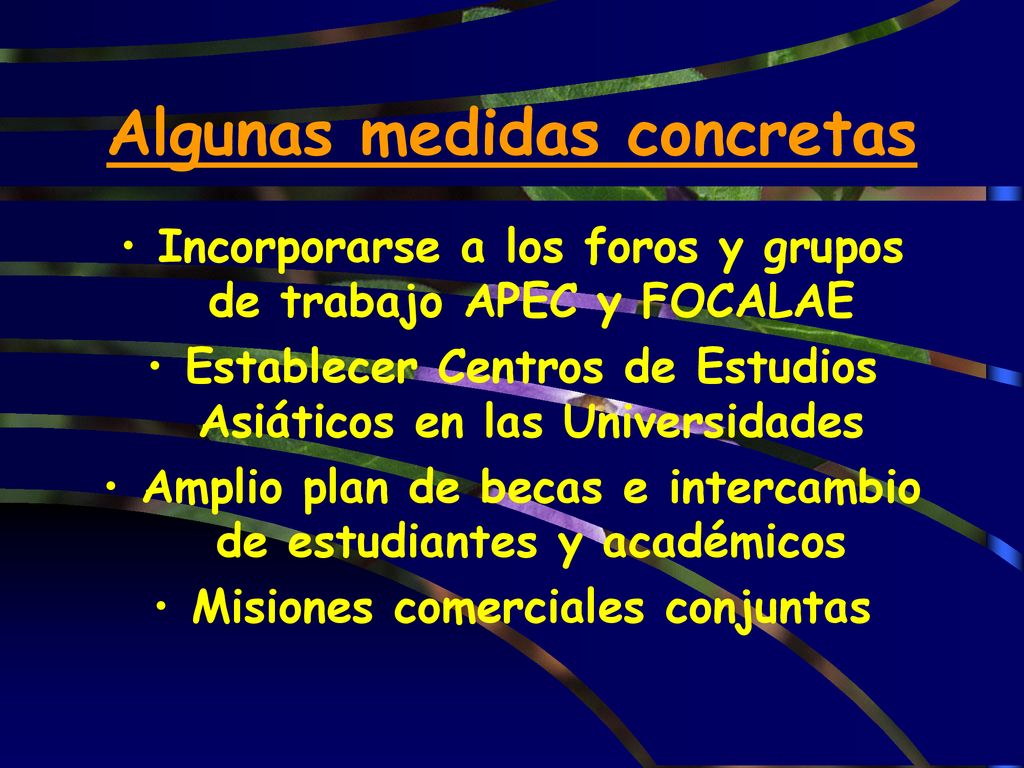 Algunas medidas concretas

• Incorporarse a los foros y grupos de trabajo APEC y FOCALAE
• Establecer Centros de Estudios Asiáticos en las Universidades
• Amplio plan de becas e intercambio de estudiantes y académicos
• Misiones comerciales conjuntas